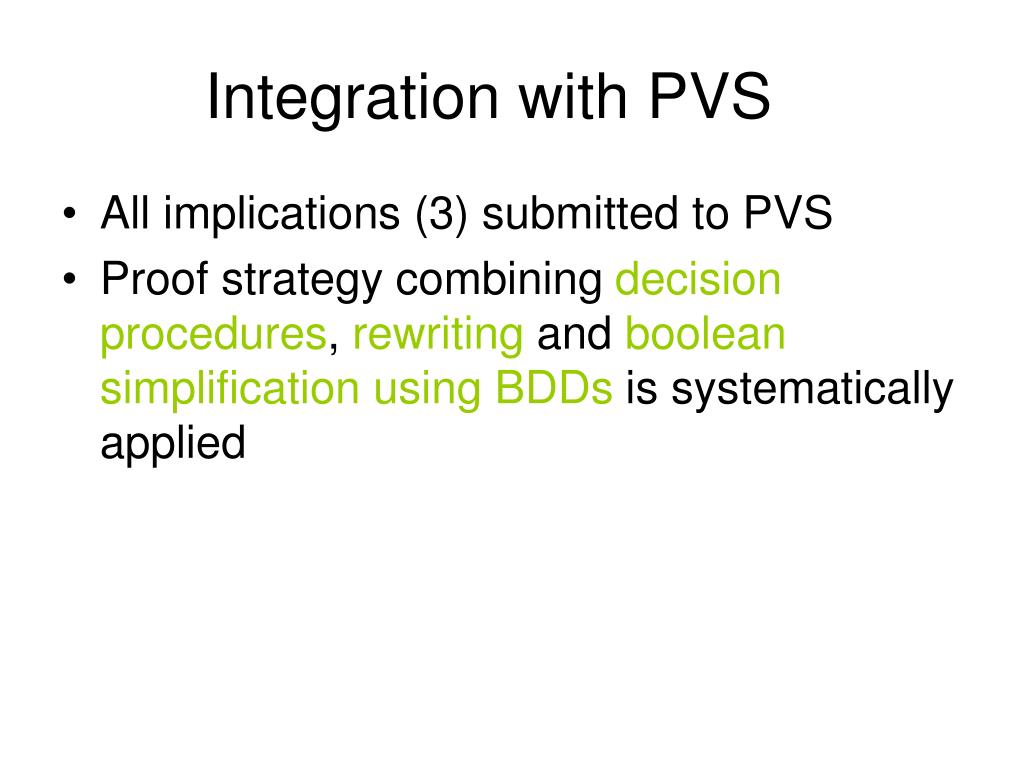 Integration with PVS

• All implications (3) submitted to PVS
• Proof strategy combining decision procedures, rewriting and boolean simplification using BDDs is systematically applied